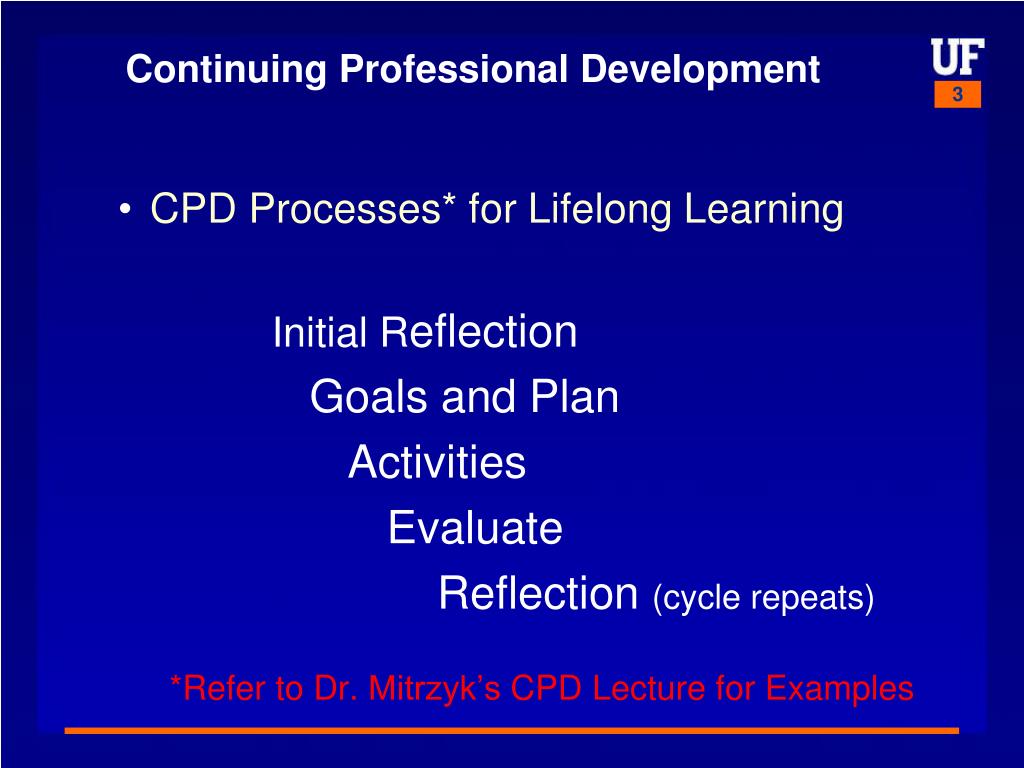 Continuing Professional Development

UF
3

• CPD Processes* for Lifelong Learning

Initial Reflection
Goals and Plan
Activities
Evaluate
Reflection (cycle repeats)

*Refer to Dr. Mitrzyk's CPD Lecture for Examples